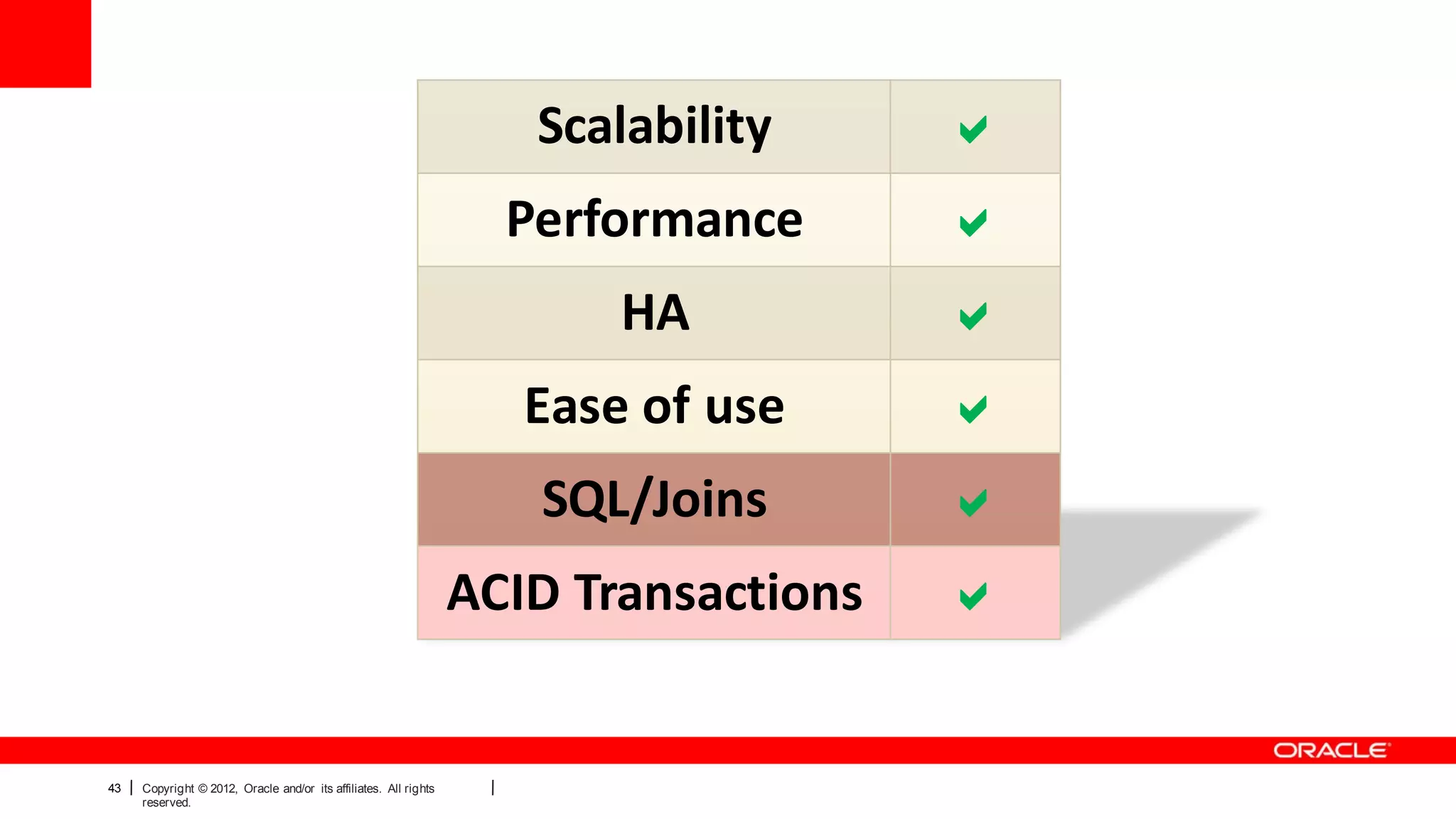 | Scalability | ✓ |
|---|---|
| Performance | ✓ |
| HA | ✓ |
| Ease of use | ✓ |
| SQL/Joins | ✓ |
| ACID Transactions | ✓ |

ORACLE

43 | Copyright © 2012, Oracle and/or its affiliates. All rights reserved. |